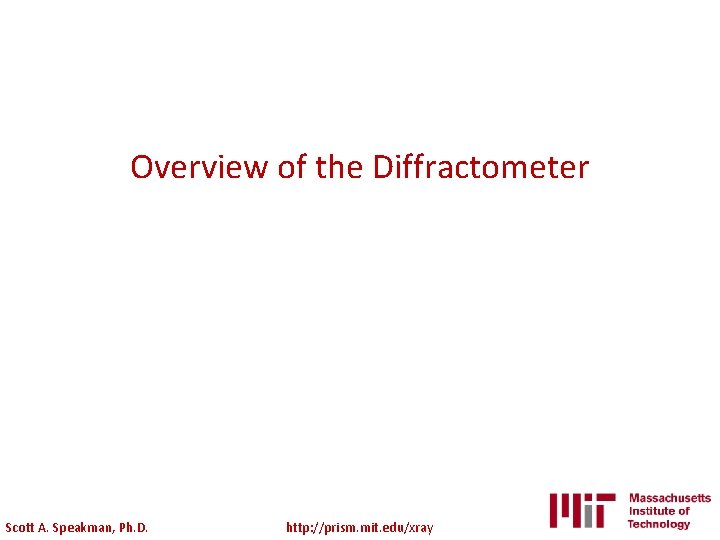 Overview of the Diffractometer

Scott A. Speakman, Ph.D.

http://prism.mit.edu/xray

MIT Massachusetts Institute of Technology